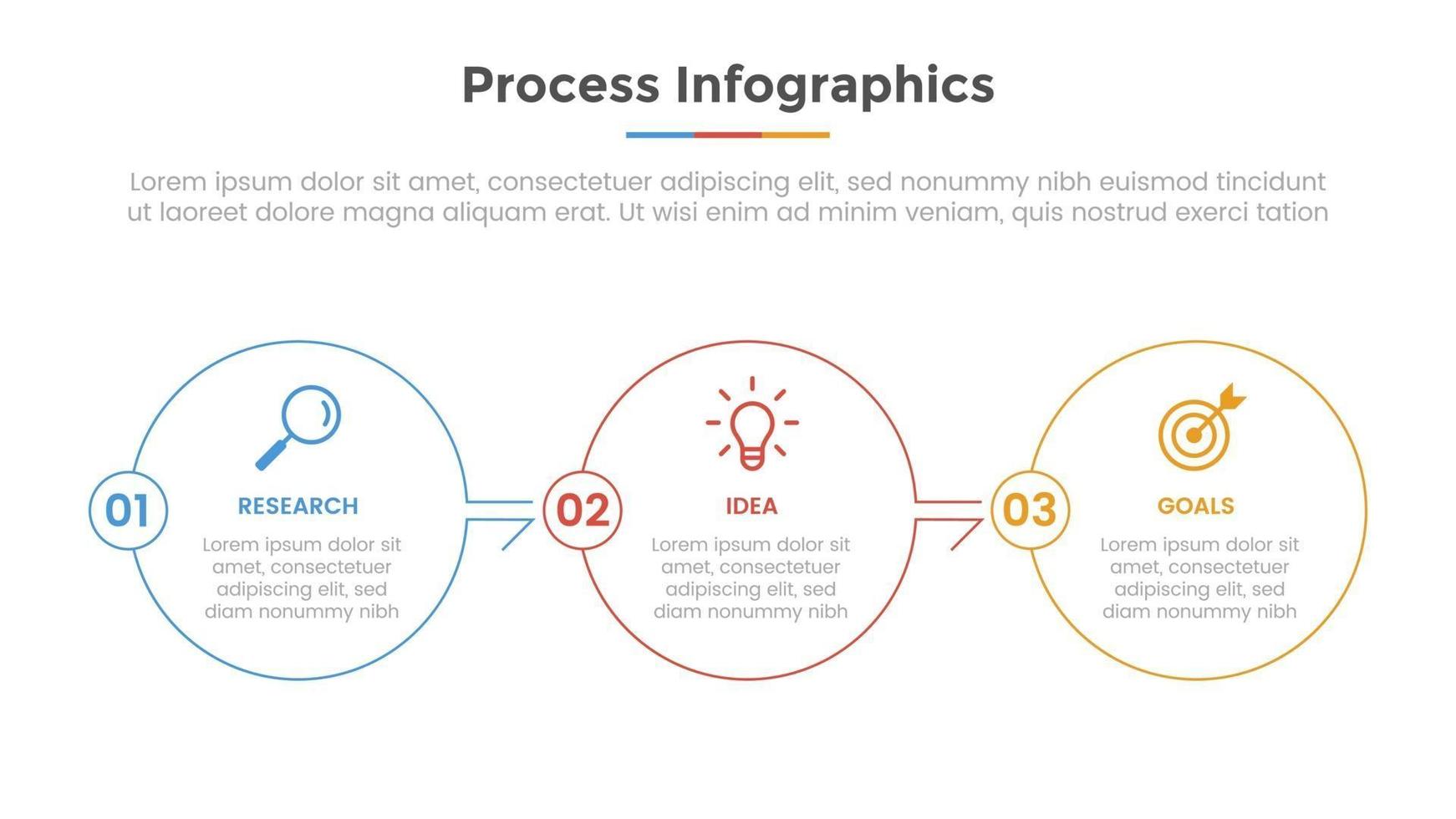 Process Infographics

Lorem ipsum dolor sit amet, consectetuer adipiscing elit, sed nonummy nibh euismod tincidunt ut laoreet dolore magna aliquam erat. Ut wisi enim ad minim veniam, quis nostrud exerci tation

01

RESEARCH

Lorem ipsum dolor sit amet, consectetuer adipiscing elit, sed diam nonummy nibh

02

IDEA

Lorem ipsum dolor sit amet, consectetuer adipiscing elit, sed diam nonummy nibh

03

GOALS

Lorem ipsum dolor sit amet, consectetuer adipiscing elit, sed diam nonummy nibh